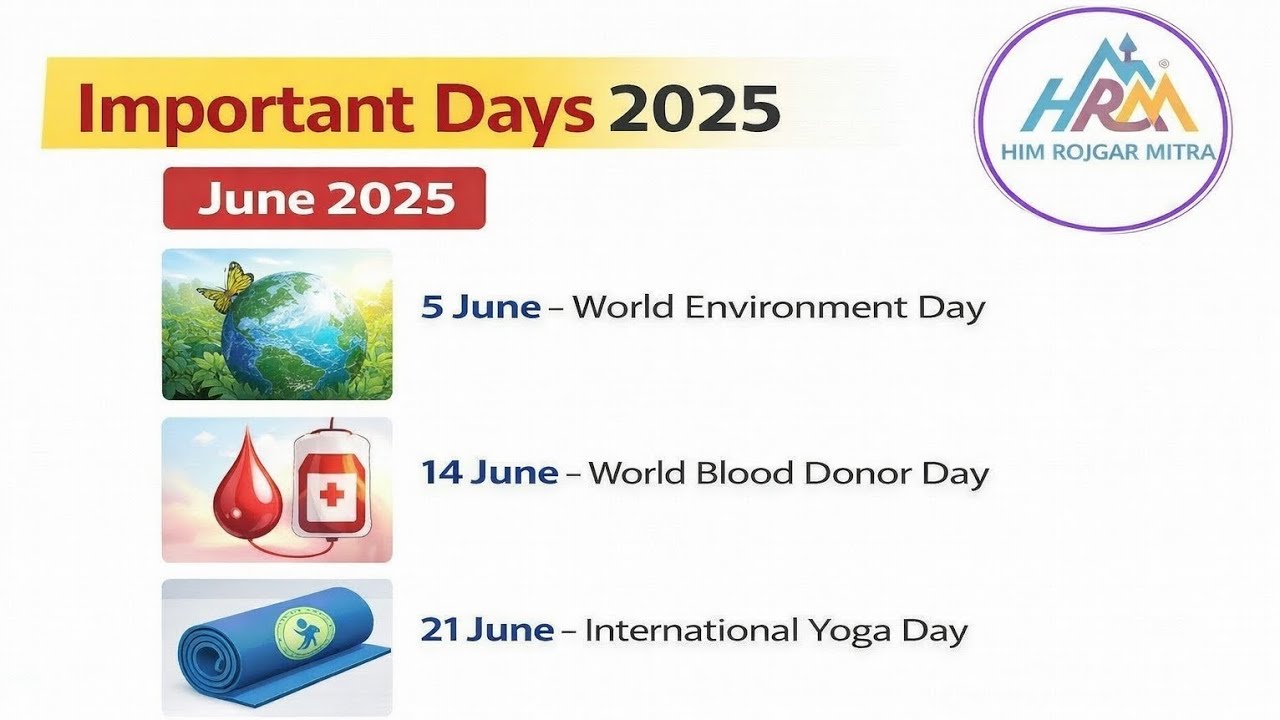 Important Days 2025

HRM
HIM ROJGAR MITRA

June 2025

5 June – World Environment Day

14 June – World Blood Donor Day

21 June – International Yoga Day